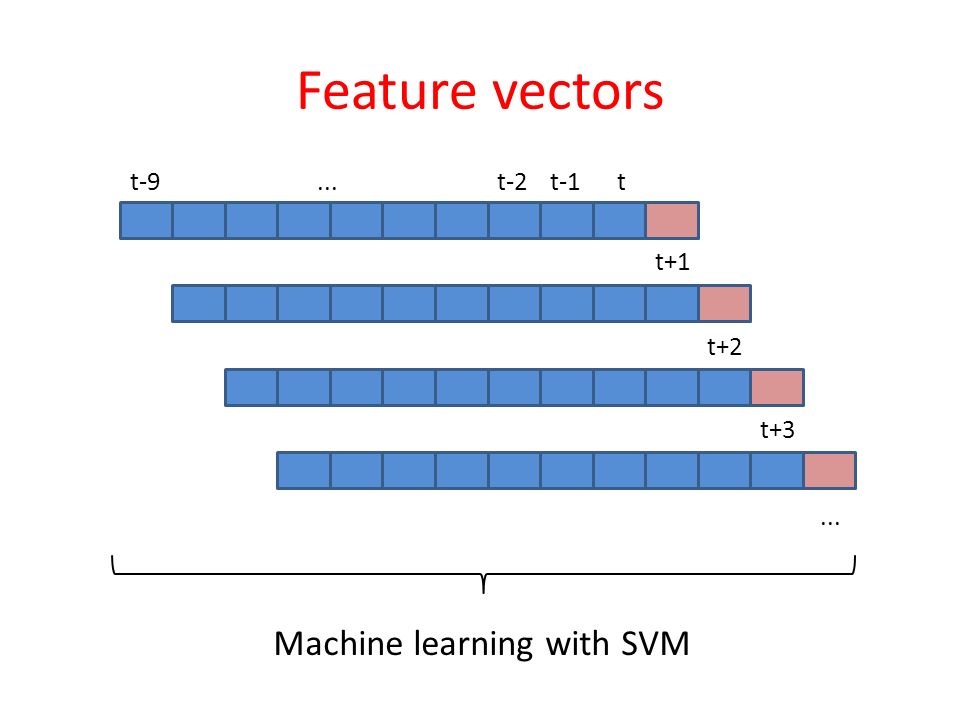 Feature vectors

t-9 ... t-2 t-1 t

t+1

t+2

t+3

...

Machine learning with SVM